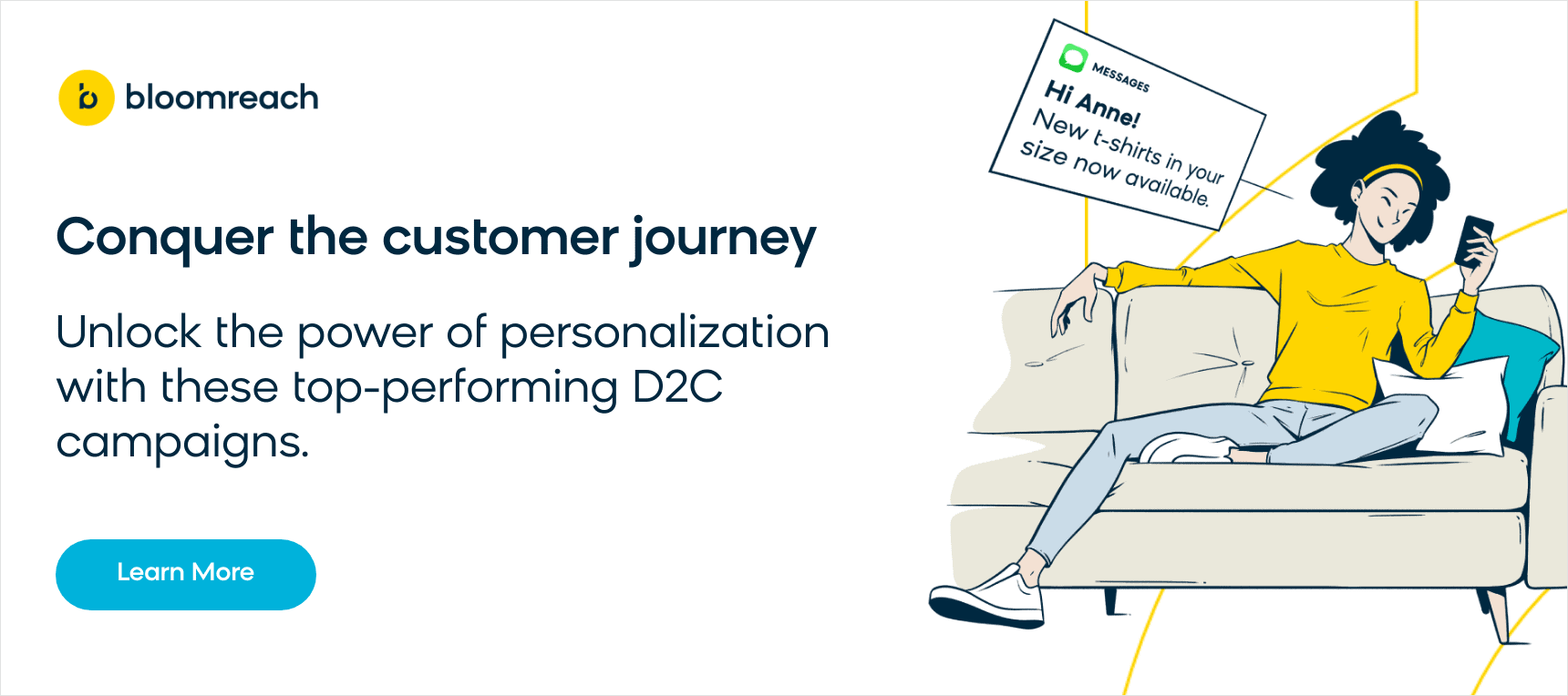 bloomreach

Conquer the customer journey

Unlock the power of personalization with these top-performing D2C campaigns.

Learn More

MESSAGES

Hi Anne!
New t-shirts in your size now available.